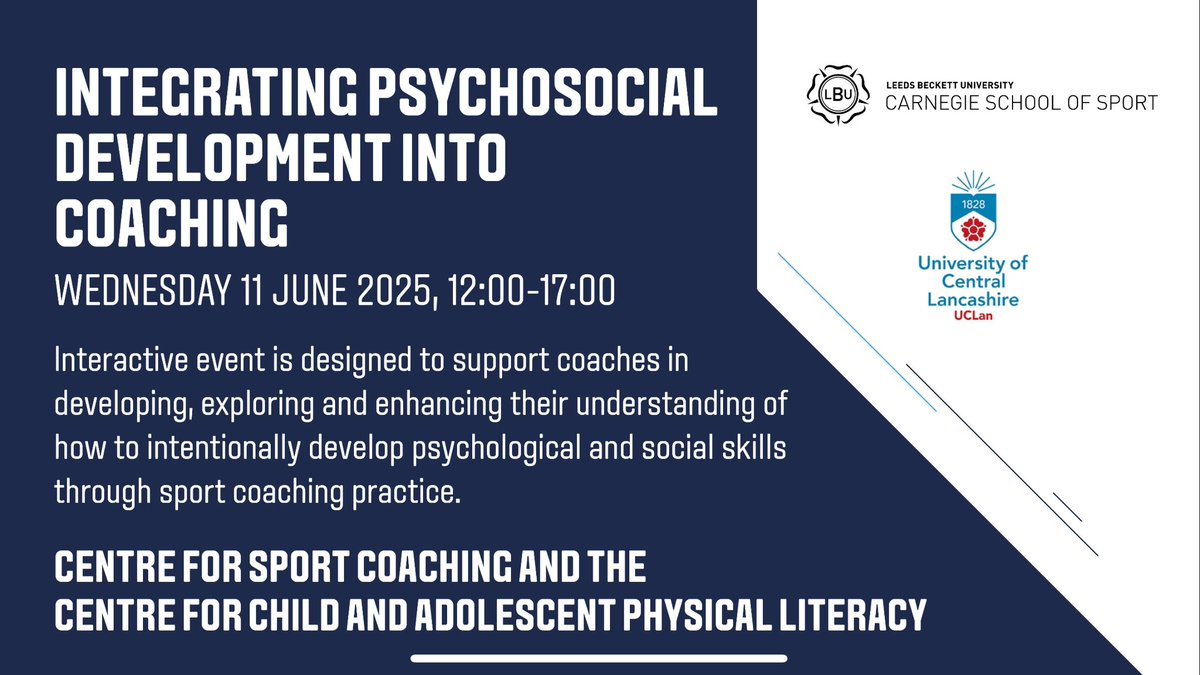 INTEGRATING PSYCHOSOCIAL DEVELOPMENT INTO COACHING

WEDNESDAY 11 JUNE 2025, 12:00-17:00

Interactive event is designed to support coaches in developing, exploring and enhancing their understanding of how to intentionally develop psychological and social skills through sport coaching practice.

CENTRE FOR SPORT COACHING AND THE CENTRE FOR CHILD AND ADOLESCENT PHYSICAL LITERACY

LBU LEEDS BECKETT UNIVERSITY CARNEGIE SCHOOL OF SPORT

1828 University of Central Lancashire UCLan